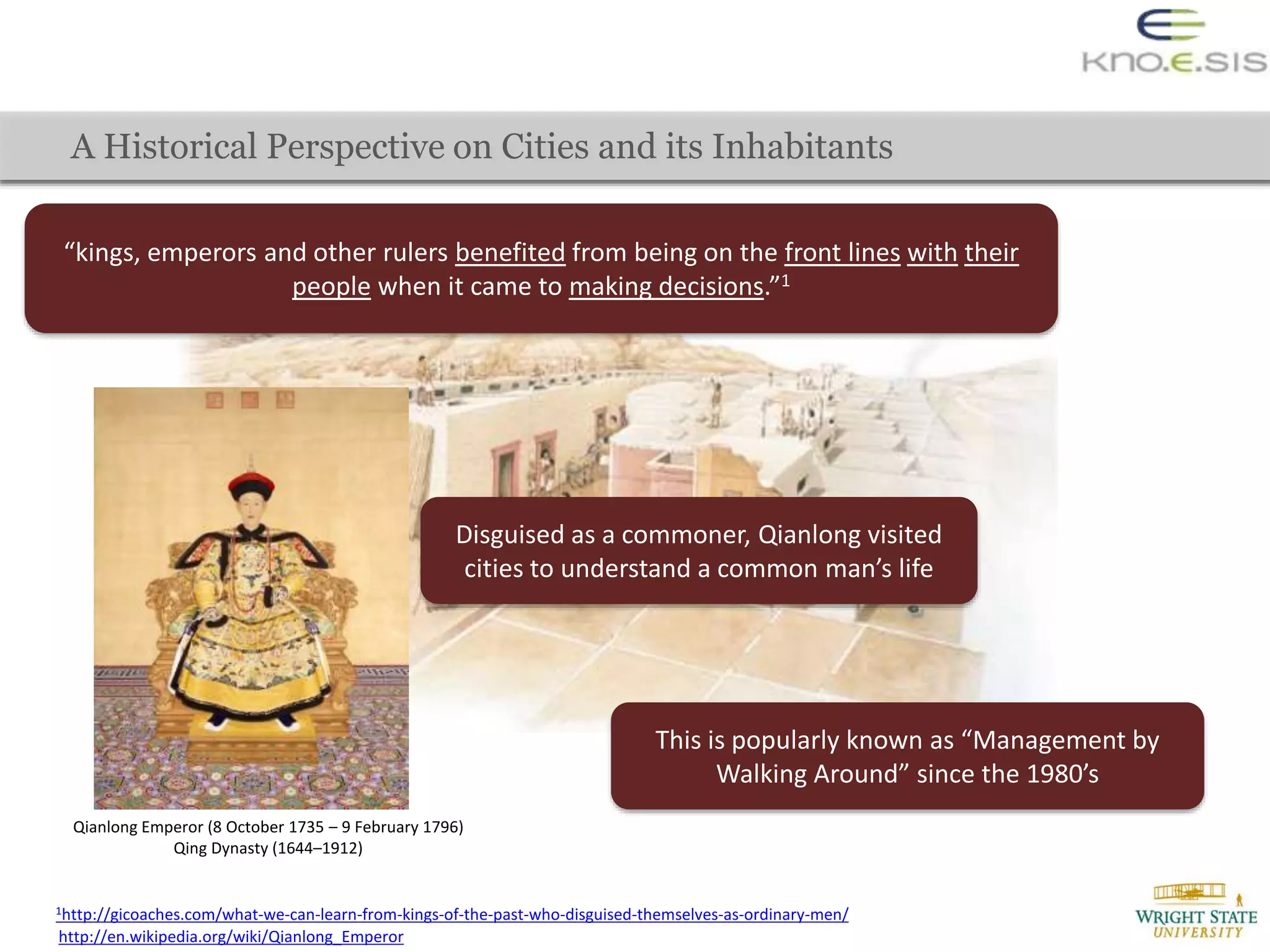 KNO.E.SIS

A Historical Perspective on Cities and its Inhabitants

“kings, emperors and other rulers benefited from being on the front lines with their people when it came to making decisions.”$^1$

Disguised as a commoner, Qianlong visited cities to understand a common man’s life

This is popularly known as “Management by Walking Around” since the 1980’s

Qianlong Emperor (8 October 1735 – 9 February 1796)
Qing Dynasty (1644–1912)

$^1$http://gicoaches.com/what-we-can-learn-from-kings-of-the-past-who-disguised-themselves-as-ordinary-men/
http://en.wikipedia.org/wiki/Qianlong_Emperor

WRIGHT STATE UNIVERSITY